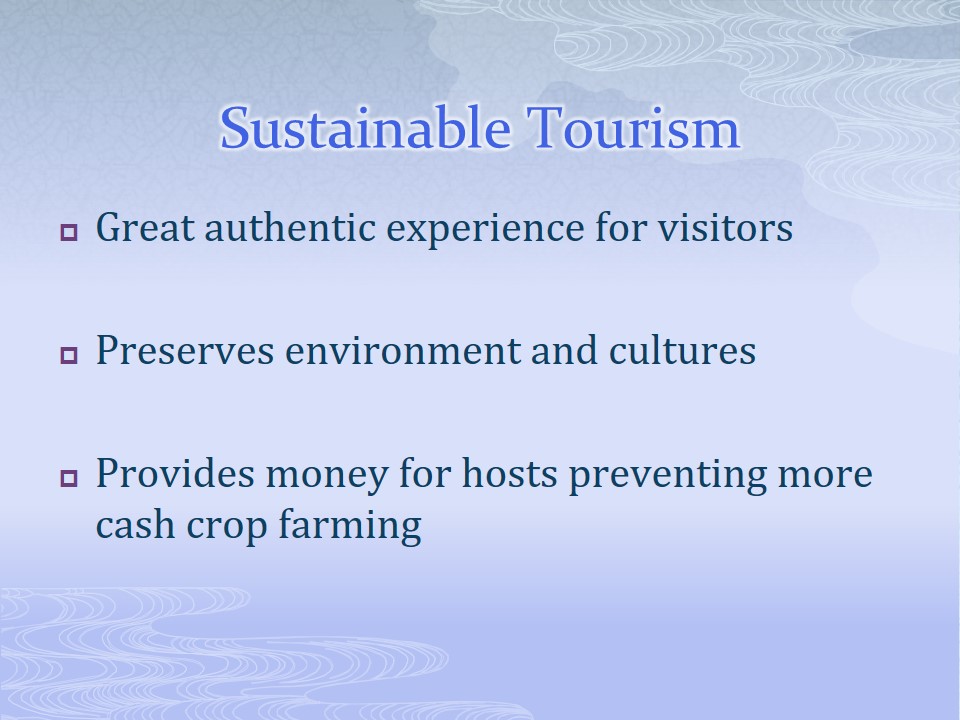 Sustainable Tourism

Great authentic experience for visitors

Preserves environment and cultures

Provides money for hosts preventing more cash crop farming